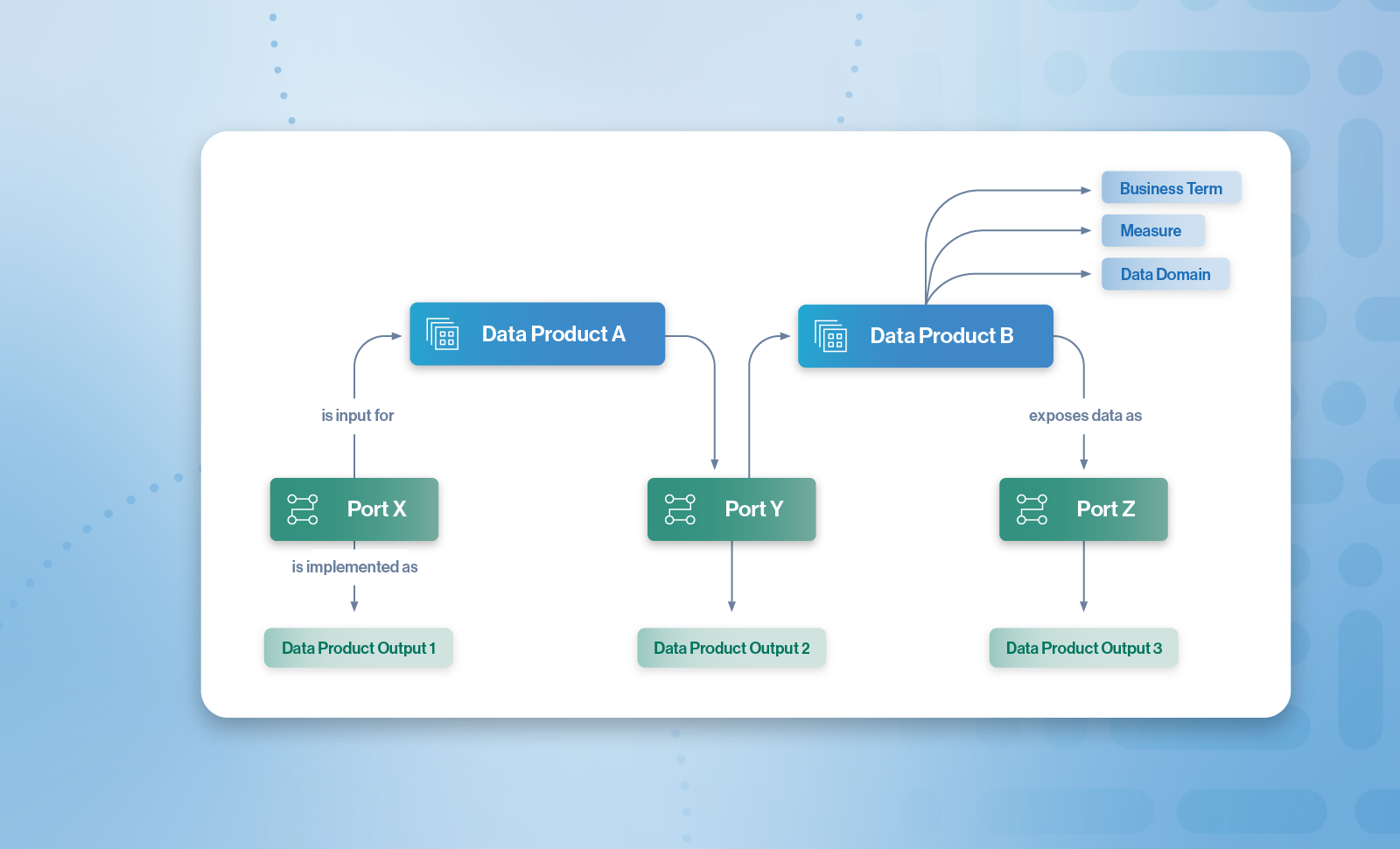 Business Term
Measure
Data Domain
Data Product A
Data Product B
is input for
exposes data as
Port X
Port Y
Port Z
is implemented as
Data Product Output 1
Data Product Output 2
Data Product Output 3